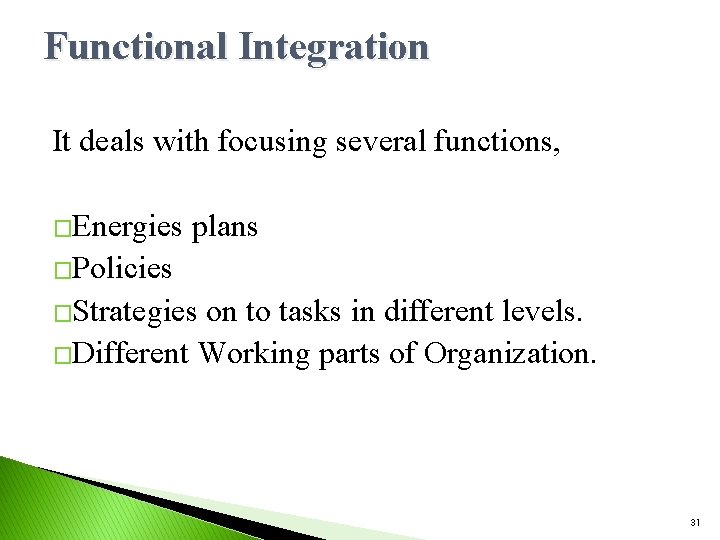 Functional Integration

It deals with focusing several functions,

□Energies plans
□Policies
□Strategies on to tasks in different levels.
□Different Working parts of Organization.

31